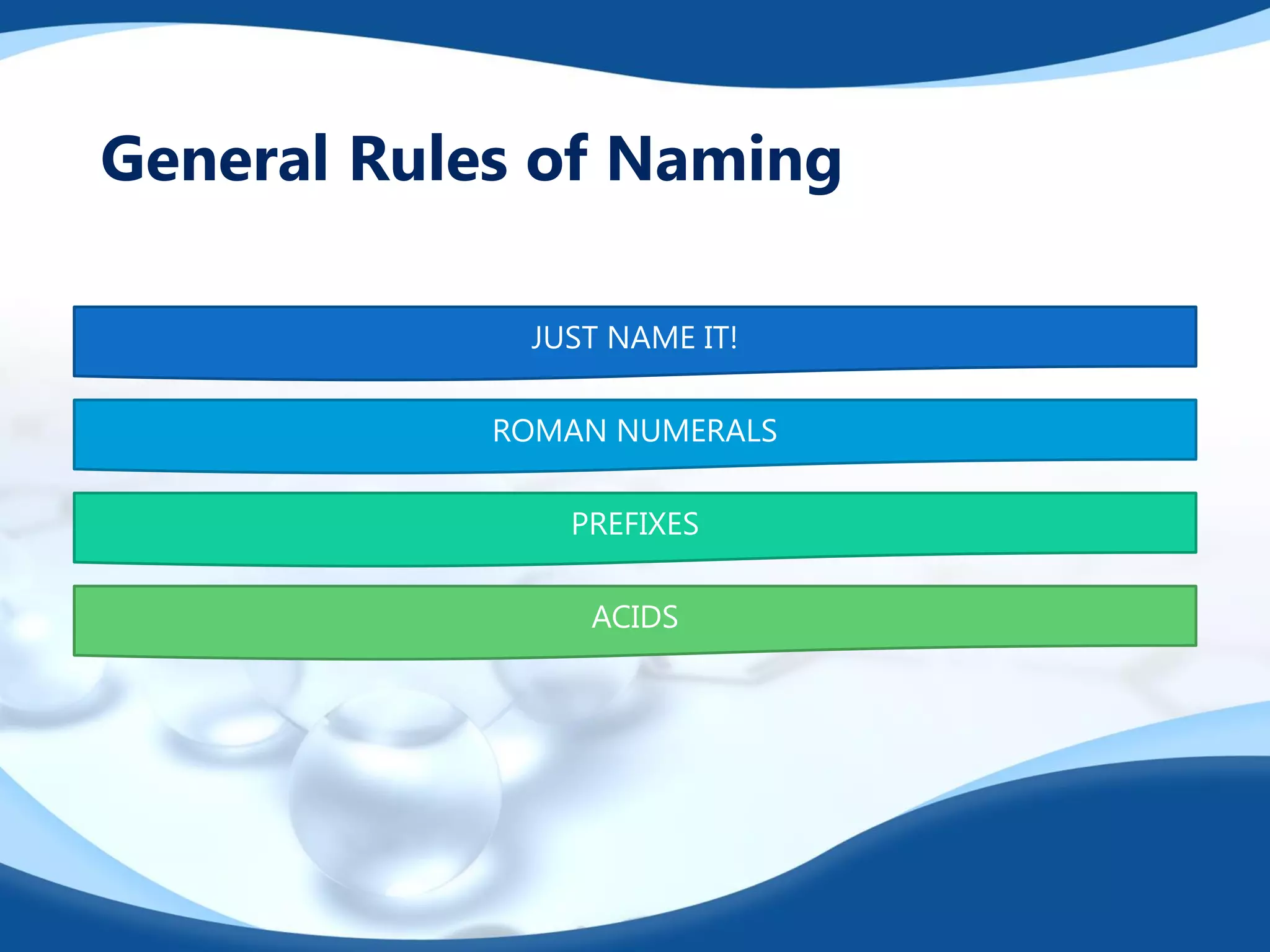 General Rules of Naming

JUST NAME IT!

ROMAN NUMERALS

PREFIXES

ACIDS